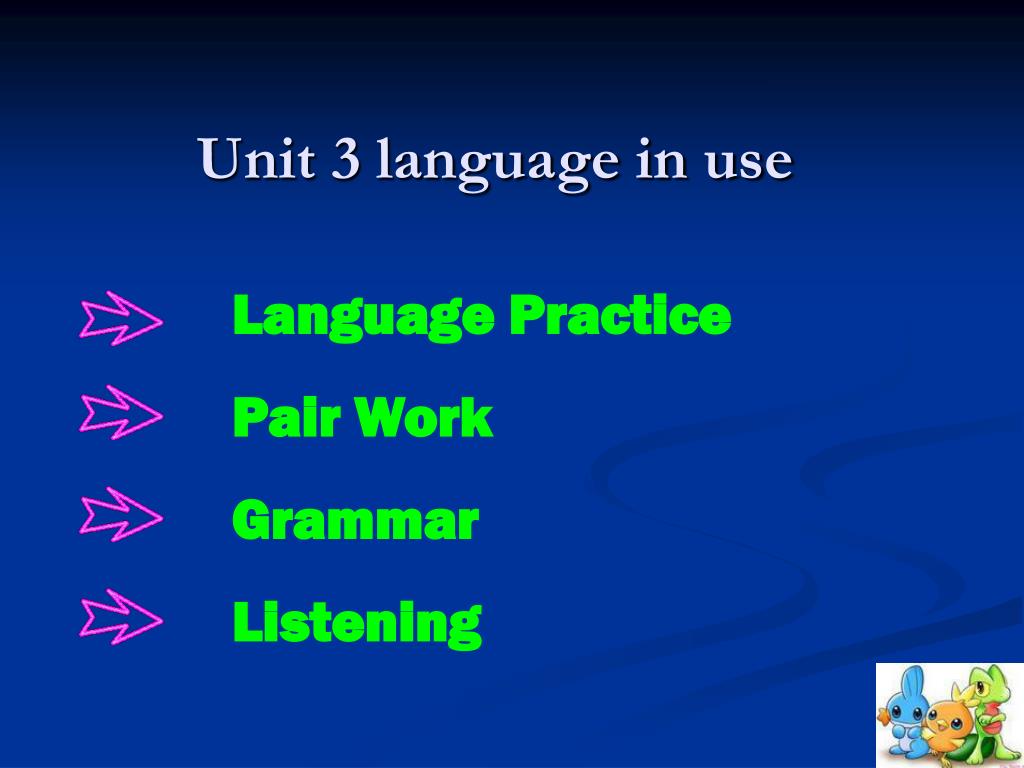 Unit 3 language in use

Language Practice

Pair Work

Grammar

Listening